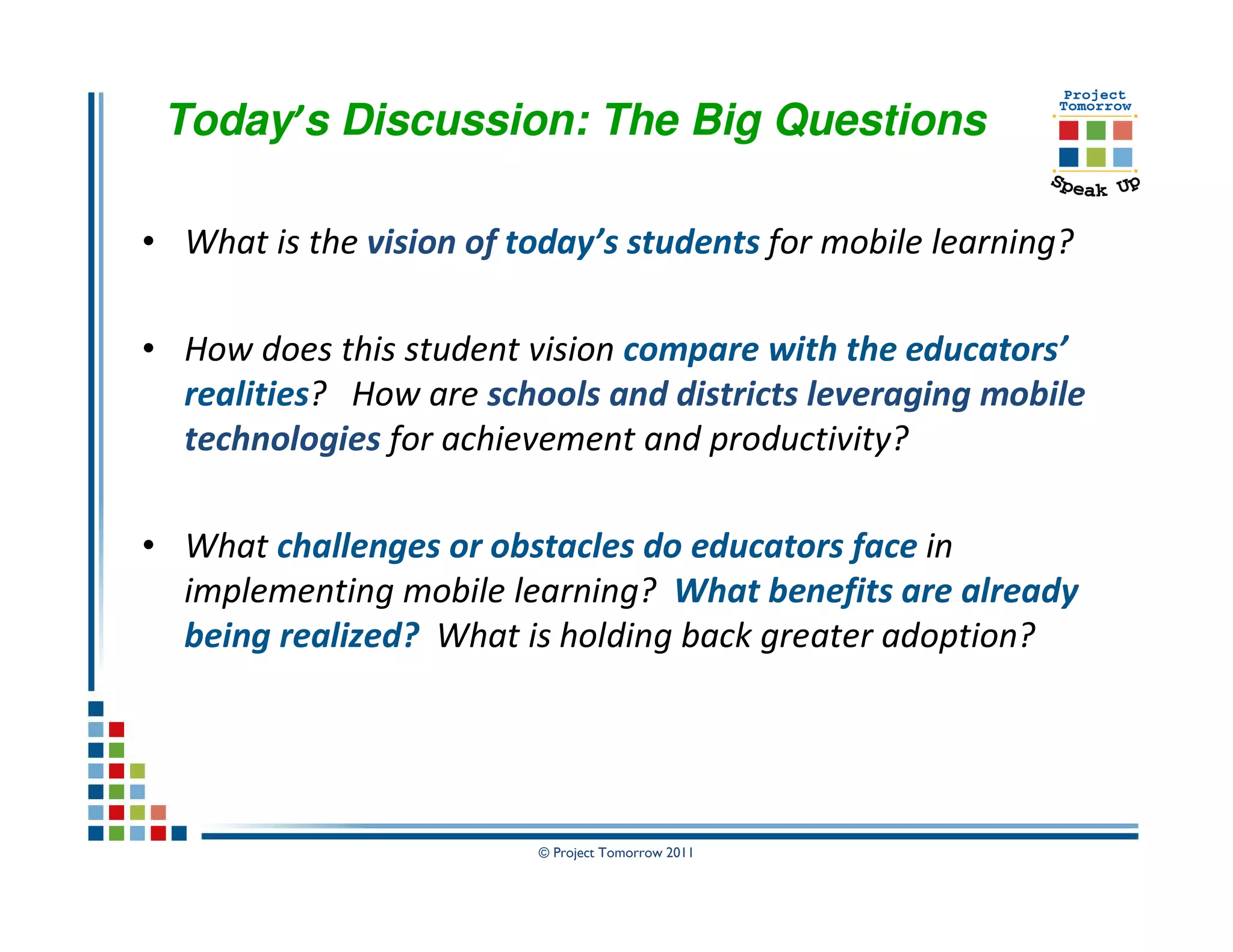 Today's Discussion: The Big Questions

Project Tomorrow

Speak Up

• What is the vision of today's students for mobile learning?

• How does this student vision compare with the educators' realities? How are schools and districts leveraging mobile technologies for achievement and productivity?

• What challenges or obstacles do educators face in implementing mobile learning? What benefits are already being realized? What is holding back greater adoption?

© Project Tomorrow 2011